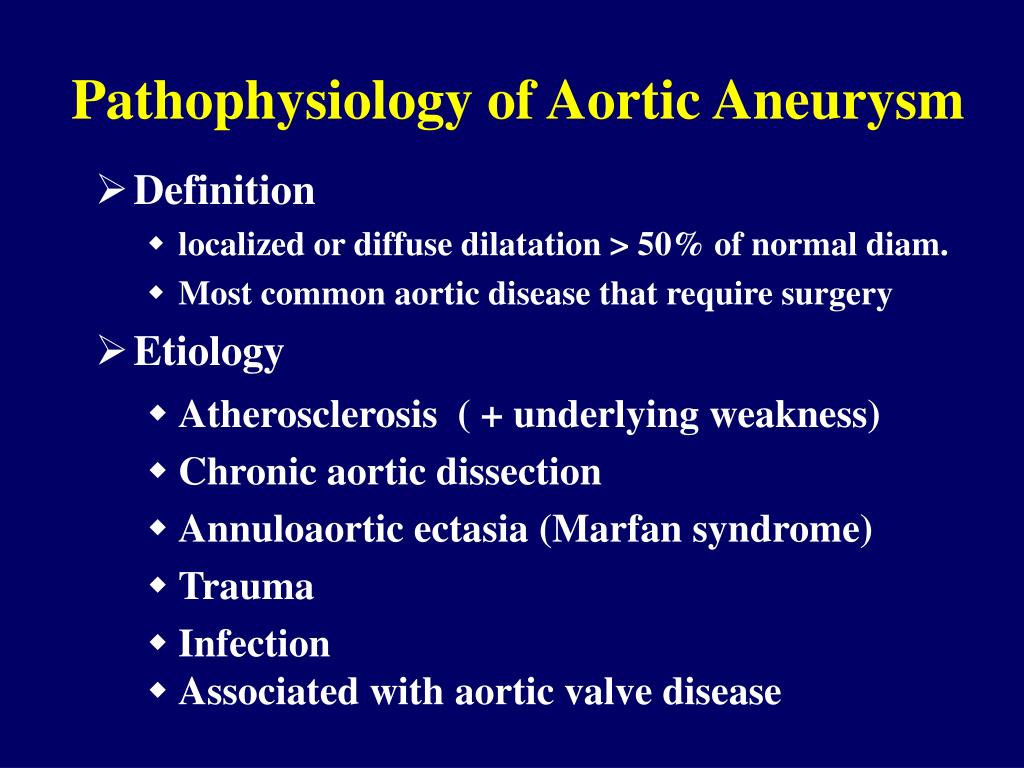 Pathophysiology of Aortic Aneurysm

➢ Definition

◆ localized or diffuse dilatation > 50% of normal diam.

◆ Most common aortic disease that require surgery

➢ Etiology

◆ Atherosclerosis ( + underlying weakness)

◆ Chronic aortic dissection

◆ Annuloaortic ectasia (Marfan syndrome)

◆ Trauma

◆ Infection

◆ Associated with aortic valve disease